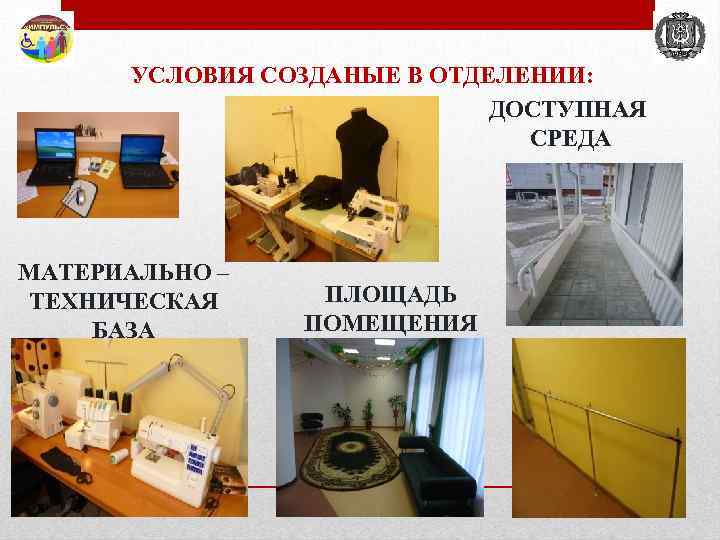 «ИМПУЛЬС»

УСЛОВИЯ СОЗДАНЫЕ В ОТДЕЛЕНИИ:

ДОСТУПНАЯ СРЕДА

МАТЕРИАЛЬНО – ТЕХНИЧЕСКАЯ БАЗА

ПЛОЩАДЬ ПОМЕЩЕНИЯ